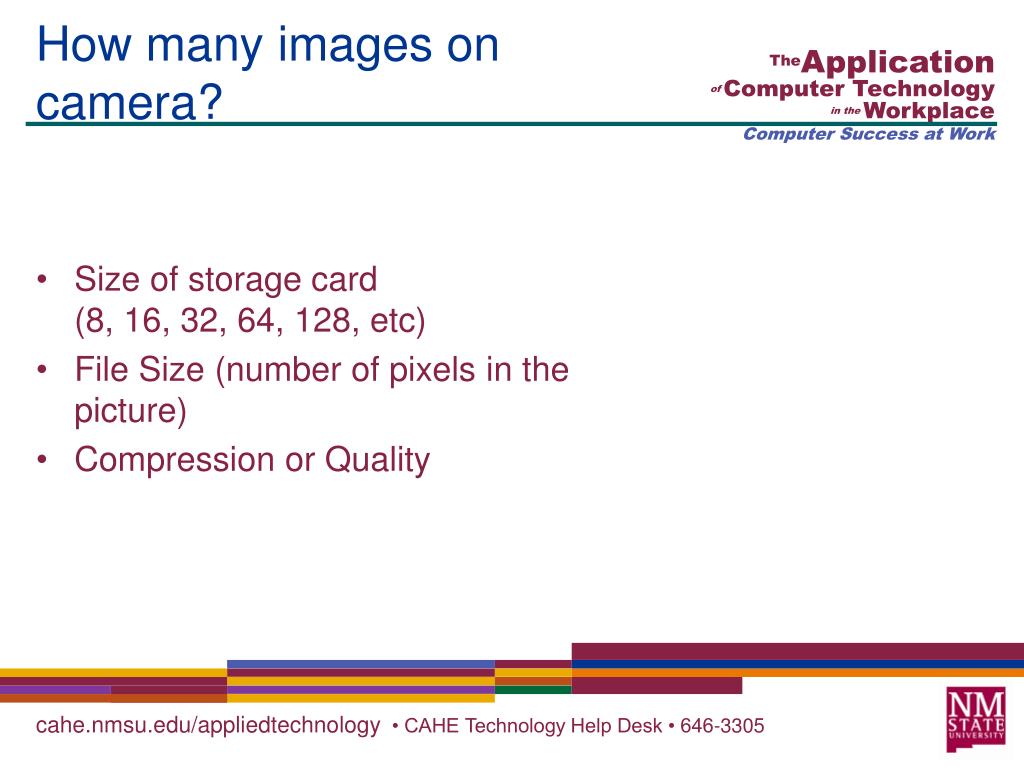 How many images on camera?

The Application of Computer Technology in the Workplace
Computer Success at Work

• Size of storage card (8, 16, 32, 64, 128, etc)
• File Size (number of pixels in the picture)
• Compression or Quality

cahe.nmsu.edu/appliedtechnology • CAHE Technology Help Desk • 646-3305

NM STATE UNIVERSITY